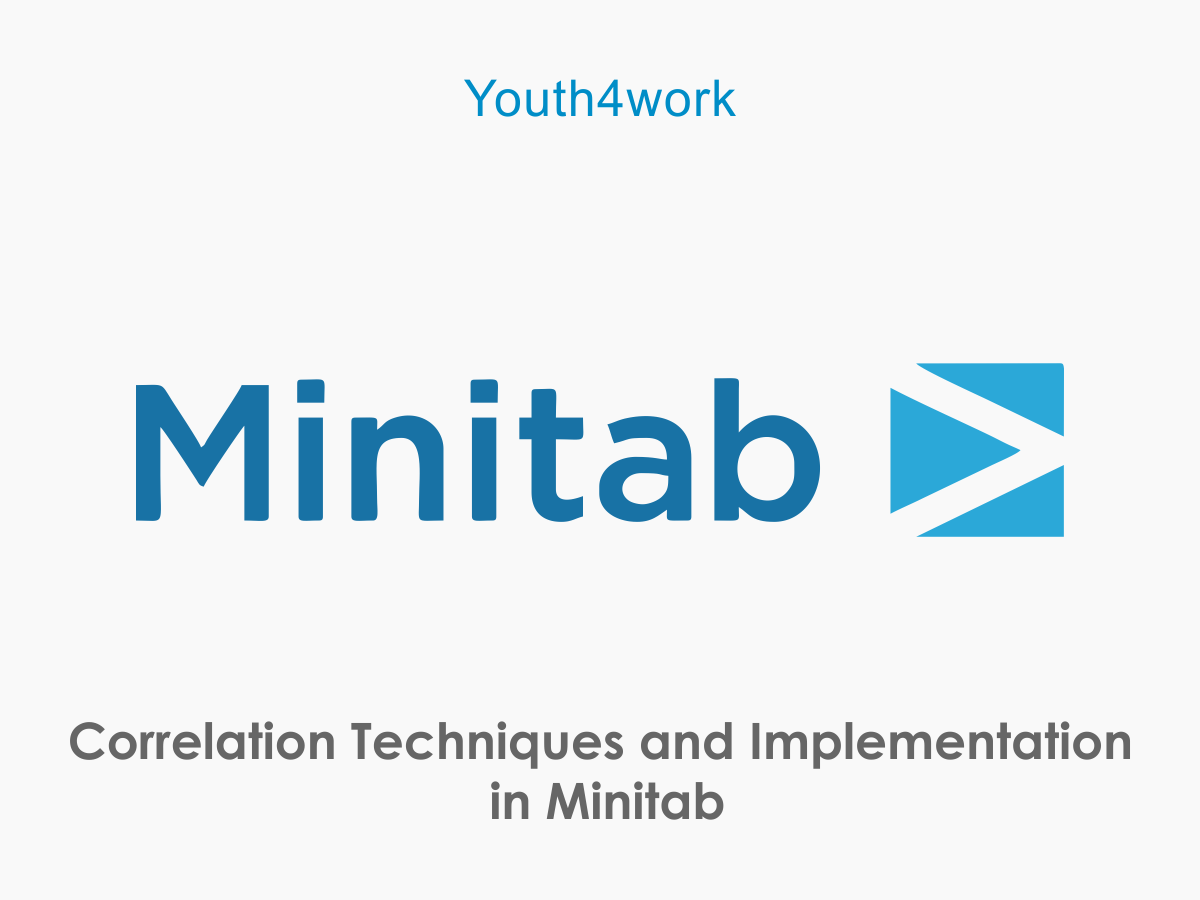 Youth4work

Minitab

Correlation Techniques and Implementation in Minitab